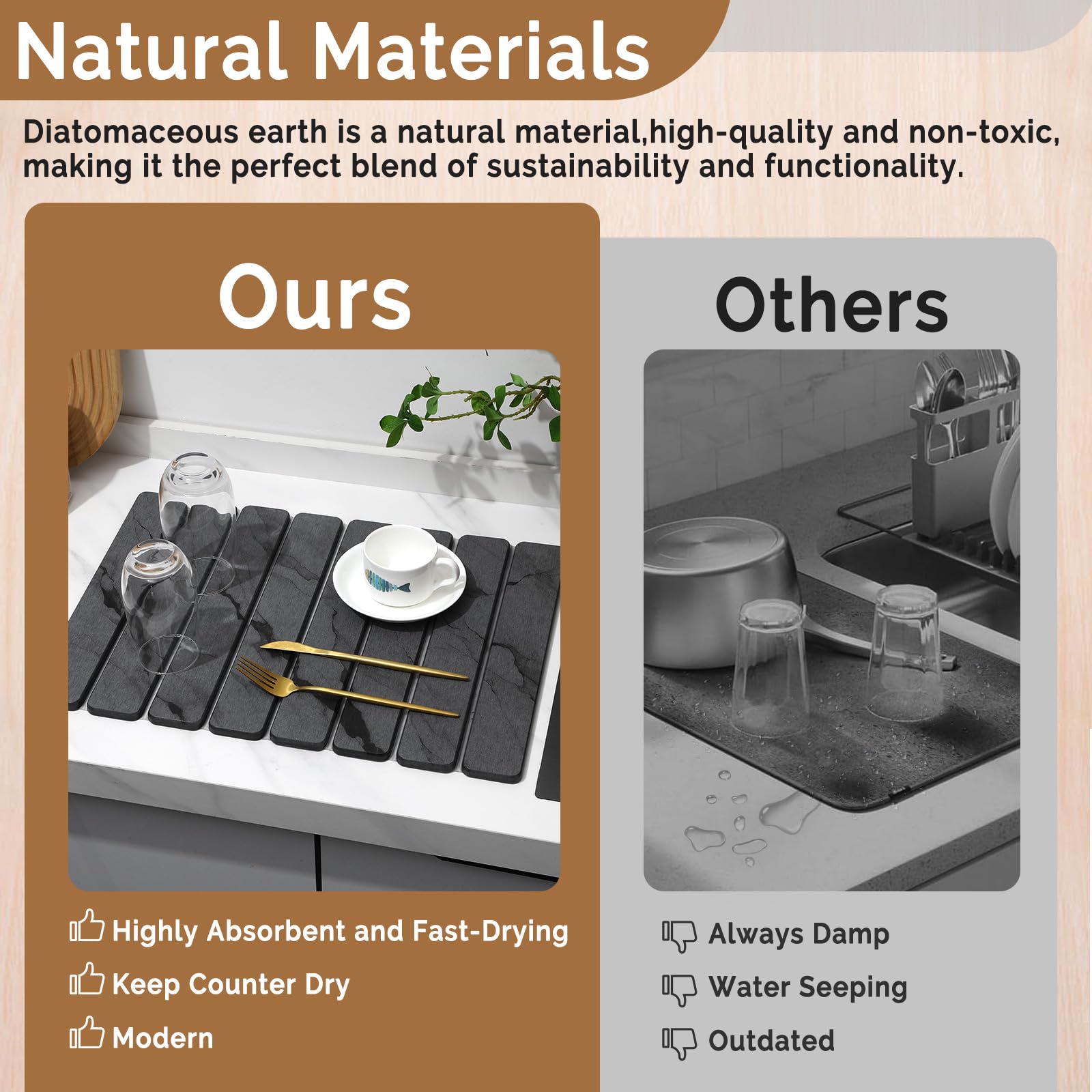 Natural Materials

Diatomaceous earth is a natural material,high-quality and non-toxic, making it the perfect blend of sustainability and functionality.

Ours

Highly Absorbent and Fast-Drying

Keep Counter Dry

Modern

Others

Always Damp

Water Seeping

Outdated